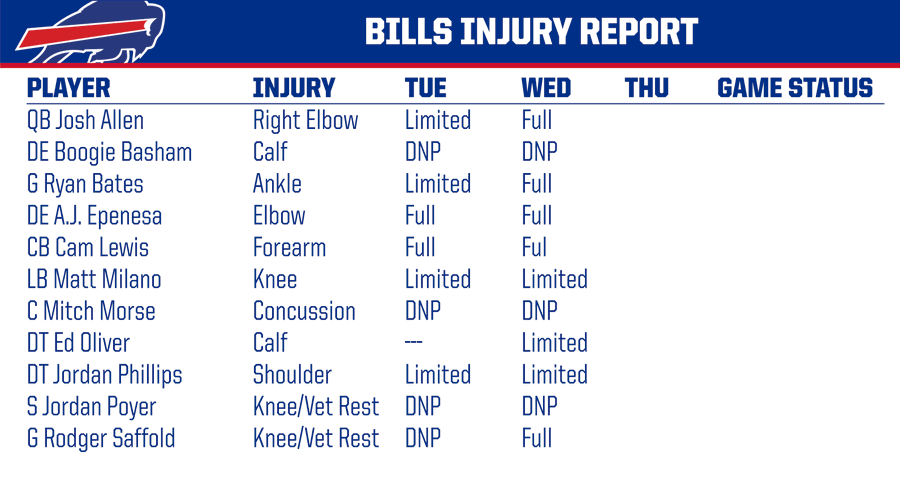 BILLS INJURY REPORT

| PLAYER | INJURY | TUE | WED | THU | GAME STATUS |
|---|---|---|---|---|---|
| QB Josh Allen | Right Elbow | Limited | Full | | |
| DE Boogie Basham | Calf | DNP | DNP | | |
| G Ryan Bates | Ankle | Limited | Full | | |
| DE A.J. Epenesa | Elbow | Full | Full | | |
| CB Cam Lewis | Forearm | Full | Ful | | |
| LB Matt Milano | Knee | Limited | Limited | | |
| C Mitch Morse | Concussion | DNP | DNP | | |
| DT Ed Oliver | Calf | --- | Limited | | |
| DT Jordan Phillips | Shoulder | Limited | Limited | | |
| S Jordan Poyer | Knee/Vet Rest | DNP | DNP | | |
| G Rodger Saffold | Knee/Vet Rest | DNP | Full | | |